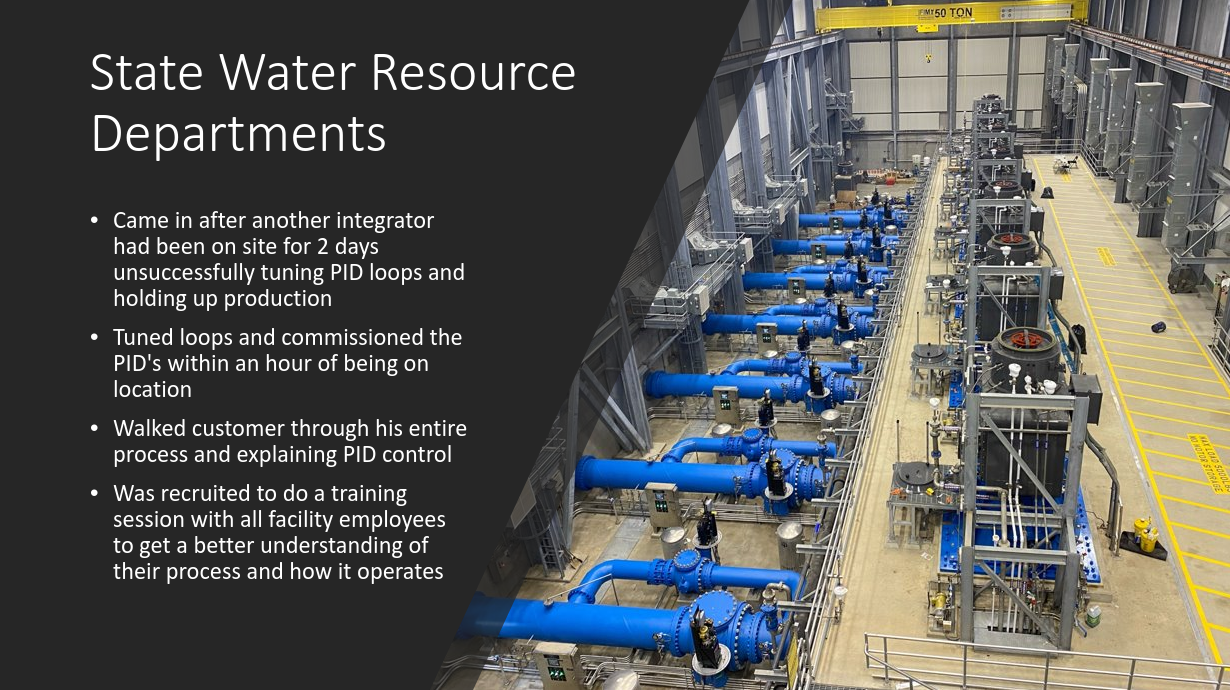 State Water Resource Departments

• Came in after another integrator had been on site for 2 days unsuccessfully tuning PID loops and holding up production

• Tuned loops and commissioned the PID's within an hour of being on location

• Walked customer through his entire process and explaining PID control

• Was recruited to do a training session with all facility employees to get a better understanding of their process and how it operates

50 TON